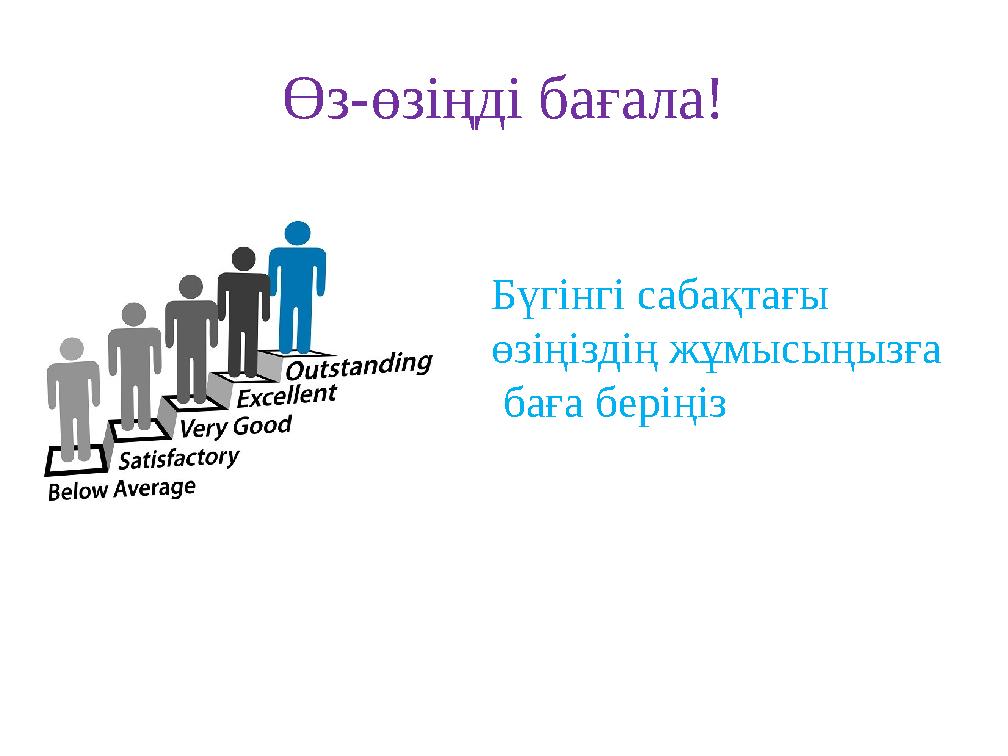 Өз-өзіңді бағала!

Outstanding
Excellent
Very Good
Satisfactory
Below Average

Бүгінгі сабақтағы өзіңіздің жұмысыңызға баға беріңіз